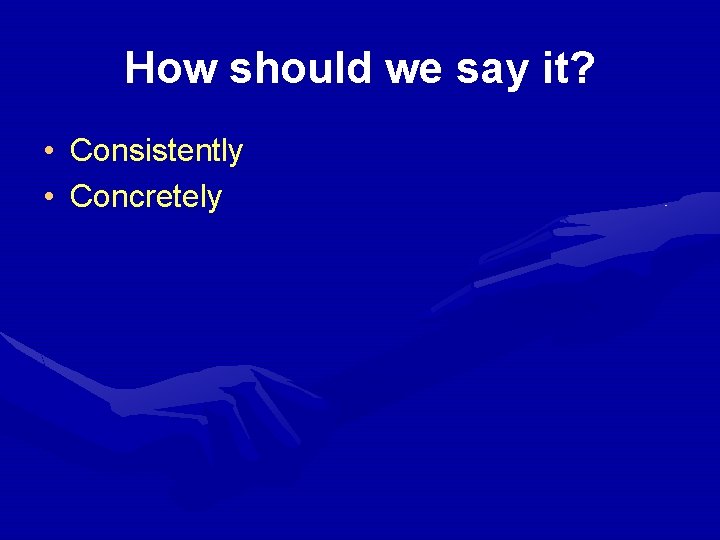 How should we say it?

• Consistently
• Concretely